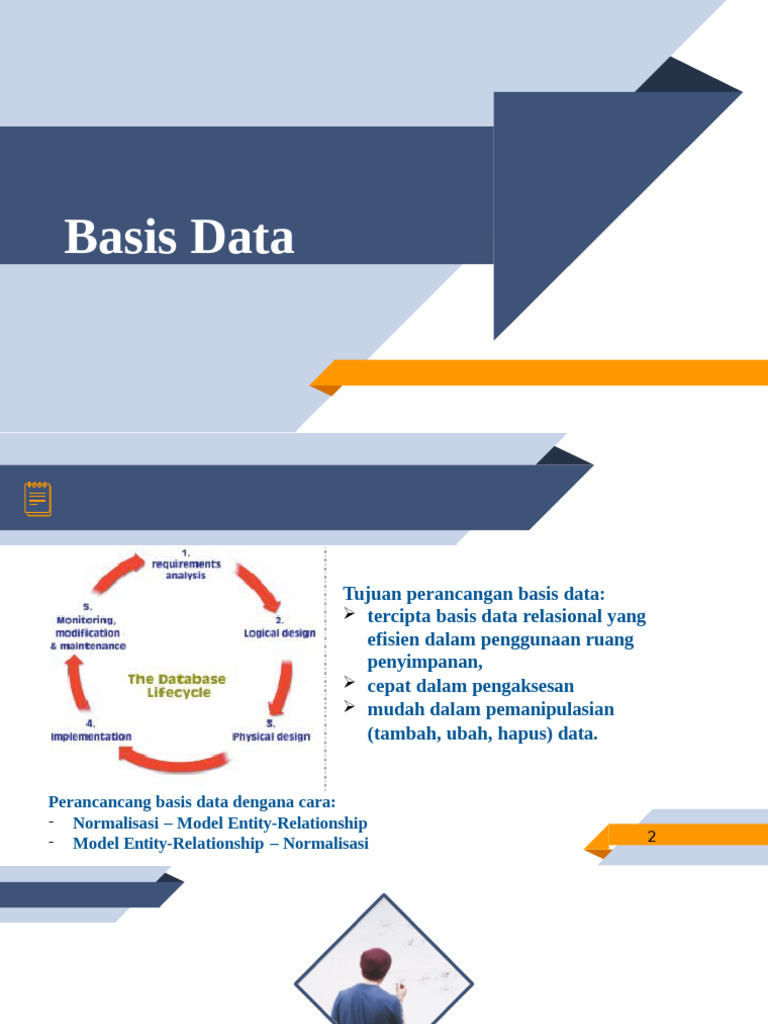 Basis Data

1.
requirements
analysis

2.
Logical design

3.
Physical design

4.
Implementation

5.
Monitoring,
modification
& maintenance

The Database
Lifecycle

Tujuan perancangan basis data:
➢ tercipta basis data relasional yang efisien dalam penggunaan ruang penyimpanan,
➢ cepat dalam pengaksesan
➢ mudah dalam pemanipulasian (tambah, ubah, hapus) data.

Perancancang basis data dengana cara:
- Normalisasi – Model Entity-Relationship
- Model Entity-Relationship – Normalisasi

2